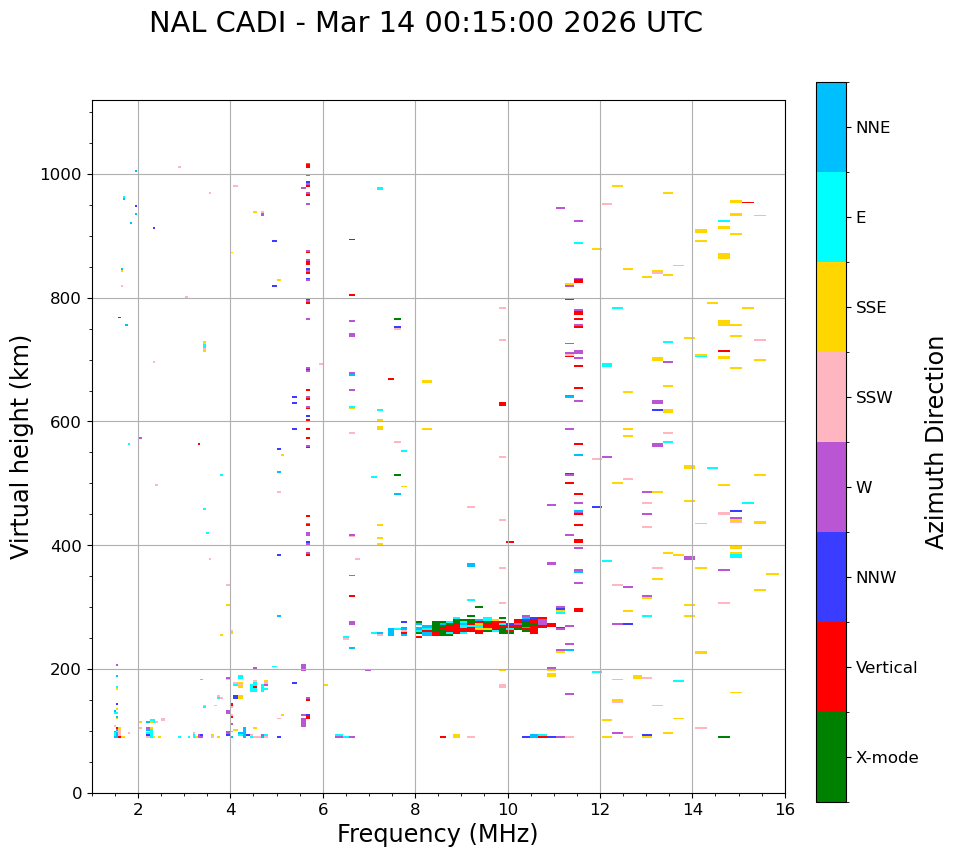 NAL CADI - Mar 14 00:15:00 2026 UTC

Virtual height (km)

1000
800
600
400
200
0

2
4
6
8
10
12
14
16

Frequency (MHz)

NNE
E
SSE
SSW
W
NNW
Vertical
X-mode

Azimuth Direction